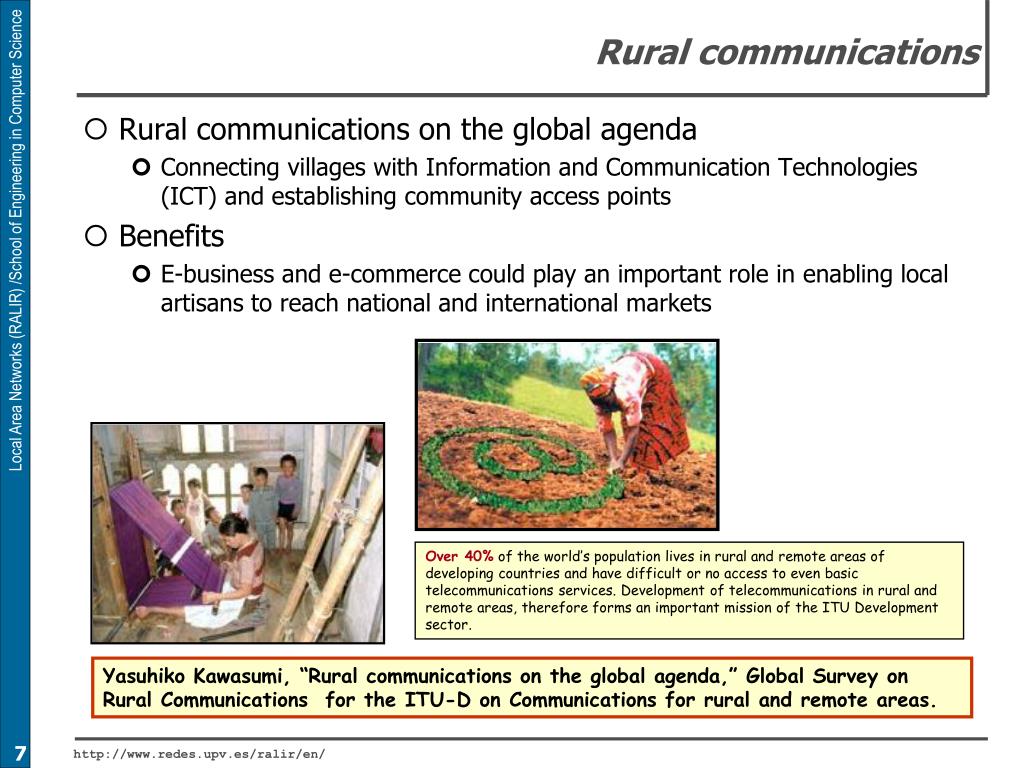 Local Area Networks (RALIR) /School of Engineering in Computer Science

Rural communications

Rural communications on the global agenda

Connecting villages with Information and Communication Technologies (ICT) and establishing community access points

Benefits

E-business and e-commerce could play an important role in enabling local artisans to reach national and international markets

Over 40% of the world's population lives in rural and remote areas of developing countries and have difficult or no access to even basic telecommunications services. Development of telecommunications in rural and remote areas, therefore forms an important mission of the ITU Development sector.

Yasuhiko Kawasumi, "Rural communications on the global agenda," Global Survey on Rural Communications for the ITU-D on Communications for rural and remote areas.

7

http://www.redes.upv.es/ralir/en/